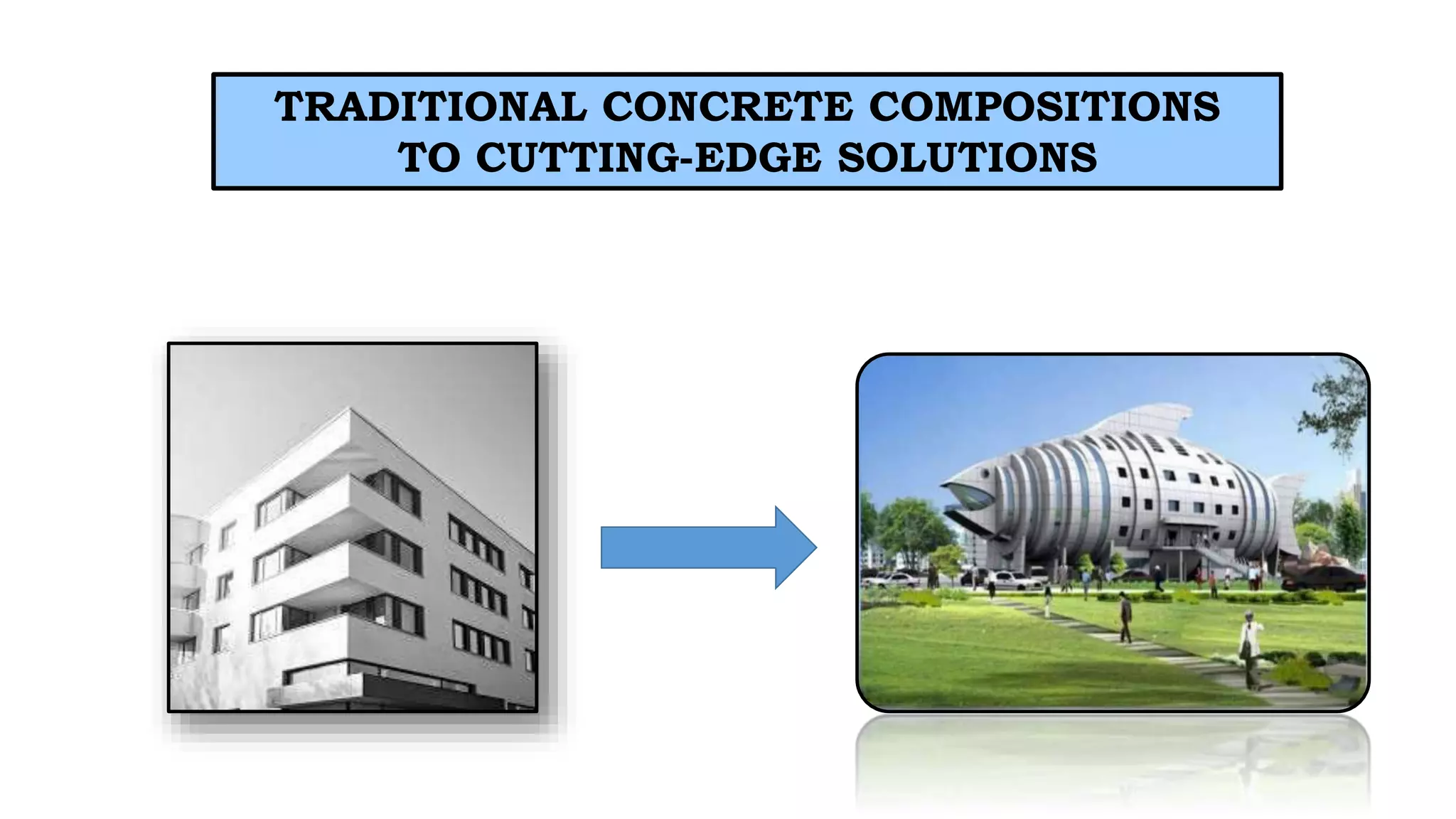 TRADITIONAL CONCRETE COMPOSITIONS
TO CUTTING-EDGE SOLUTIONS